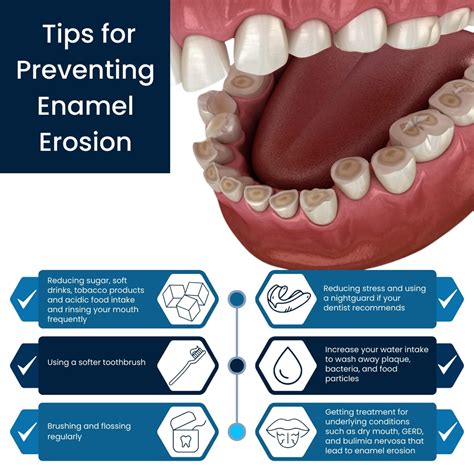 Tips for Preventing Enamel Erosion

Reducing sugar, soft drinks, tobacco products and acidic food intake and rinsing your mouth frequently

Using a softer toothbrush

Brushing and flossing regularly

Reducing stress and using a nightguard if your dentist recommends

Increase your water intake to wash away plaque, bacteria, and food particles

Getting treatment for underlying conditions such as dry mouth, GERD, and bulimia nervosa that lead to enamel erosion